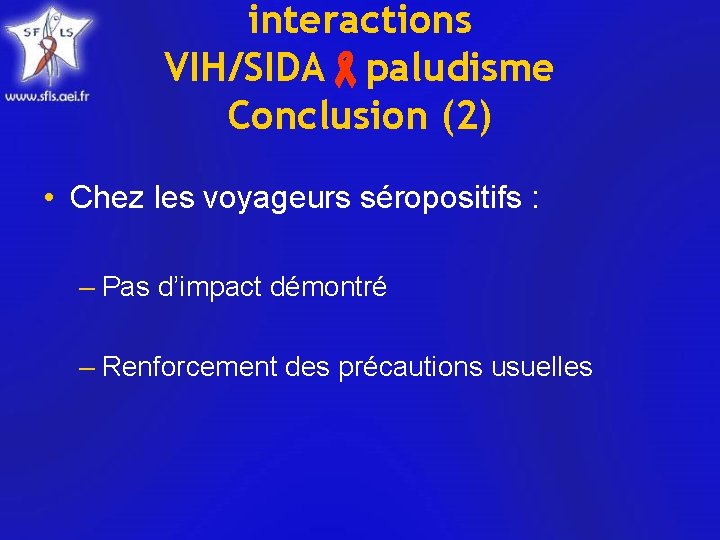 SF LS
www.sfls.aei.fr

interactions
VIH/SIDA paludisme
Conclusion (2)

• Chez les voyageurs séropositifs :

– Pas d'impact démontré

– Renforcement des précautions usuelles